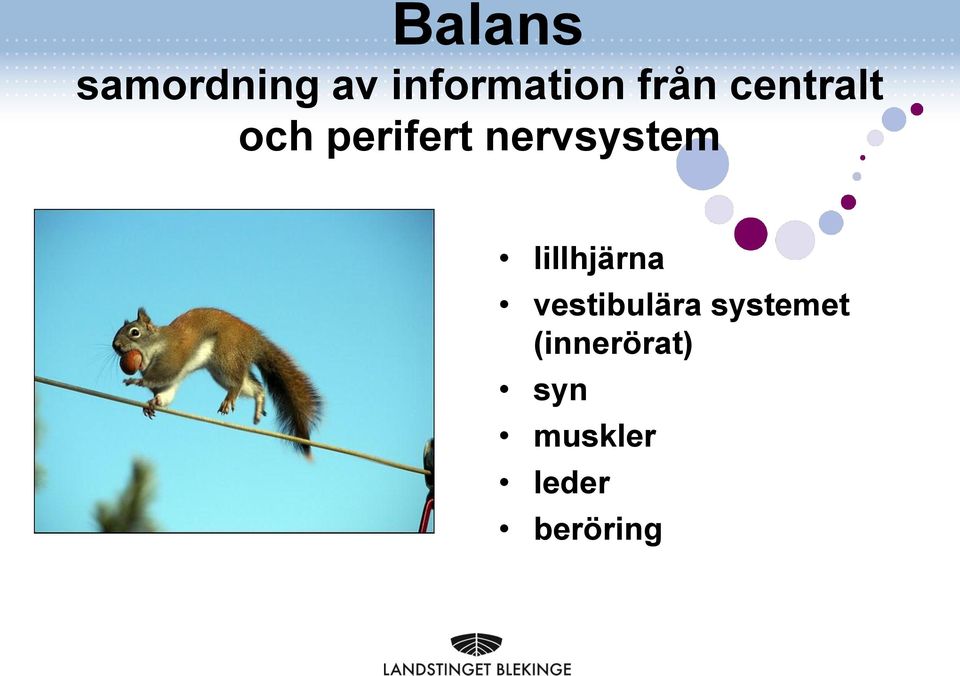 Balans
samordning av information från centralt och perifert nervsystem

• lillhjärna
• vestibulära systemet (innerörat)
• syn
• muskler
• leder
• beröring

LANDSTINGET BLEKINGE